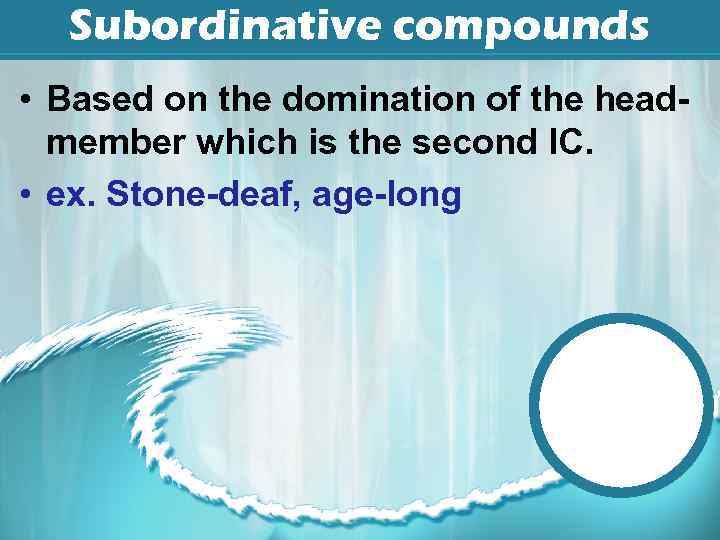 Subordinative compounds

• Based on the domination of the head-member which is the second IC.

• ex. Stone-deaf, age-long